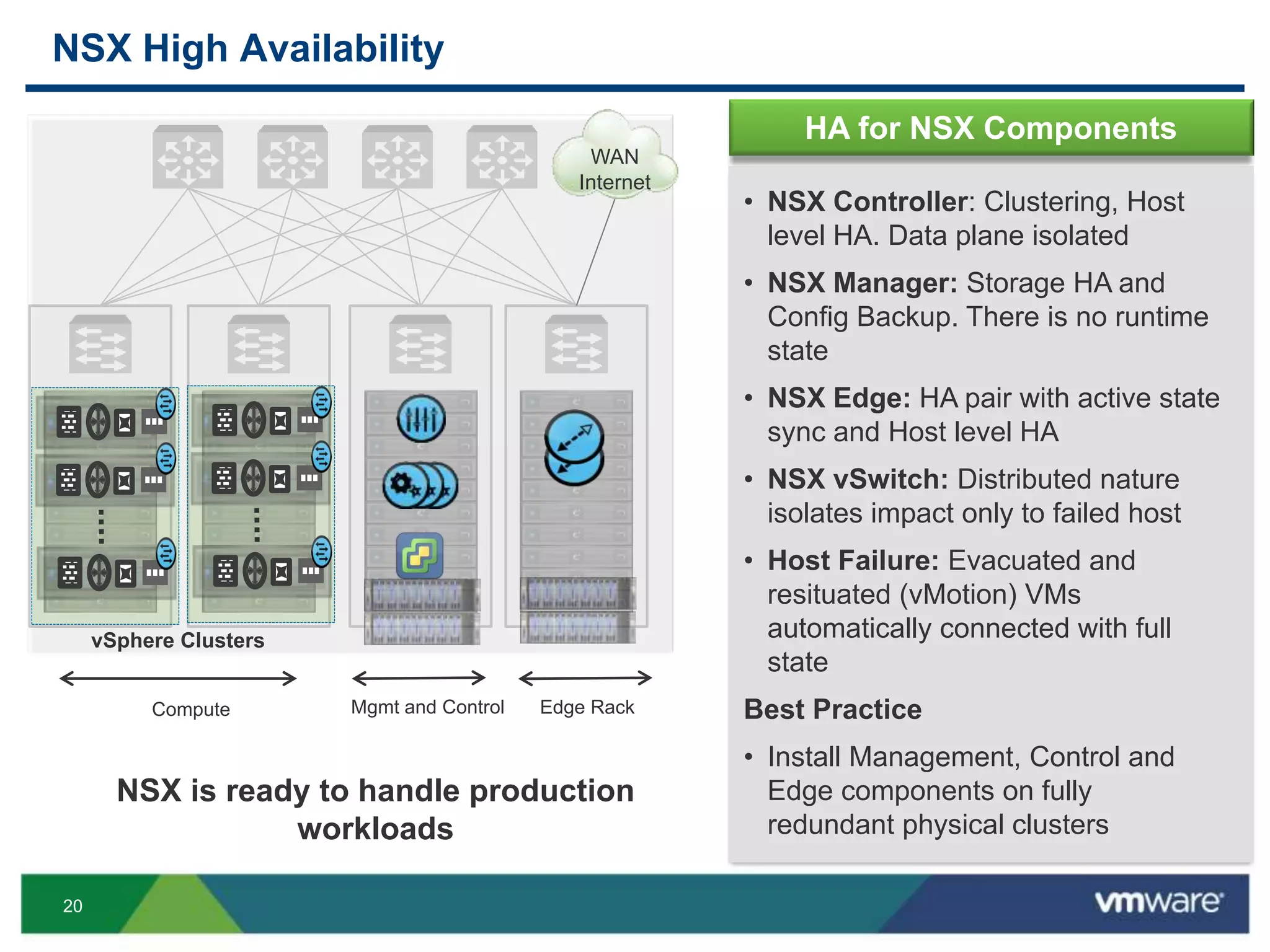 NSX High Availability

WAN Internet

vSphere Clusters

Compute

Mgmt and Control

Edge Rack

NSX is ready to handle production workloads

HA for NSX Components

• NSX Controller: Clustering, Host level HA. Data plane isolated

• NSX Manager: Storage HA and Config Backup. There is no runtime state

• NSX Edge: HA pair with active state sync and Host level HA

• NSX vSwitch: Distributed nature isolates impact only to failed host

• Host Failure: Evacuated and resituated (vMotion) VMs automatically connected with full state

Best Practice

• Install Management, Control and Edge components on fully redundant physical clusters

20

vmware